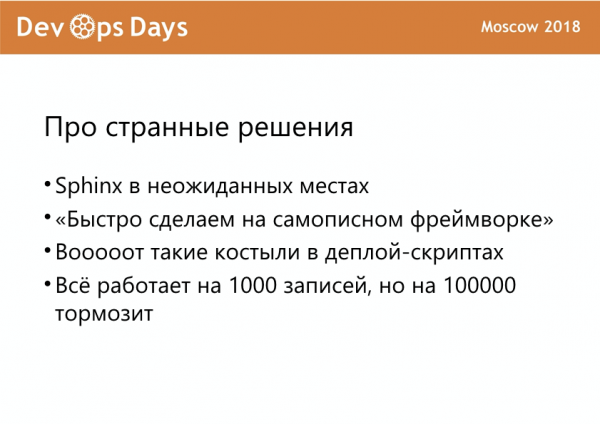 DevOps Days

Moscow 2018

Про странные решения

• Sphinx в неожиданных местах
• «Быстро сделаем на самописном фреймворке»
• Вооооот такие костыли в деплой-скриптах
• Всё работает на 1000 записей, но на 100000 тормозит